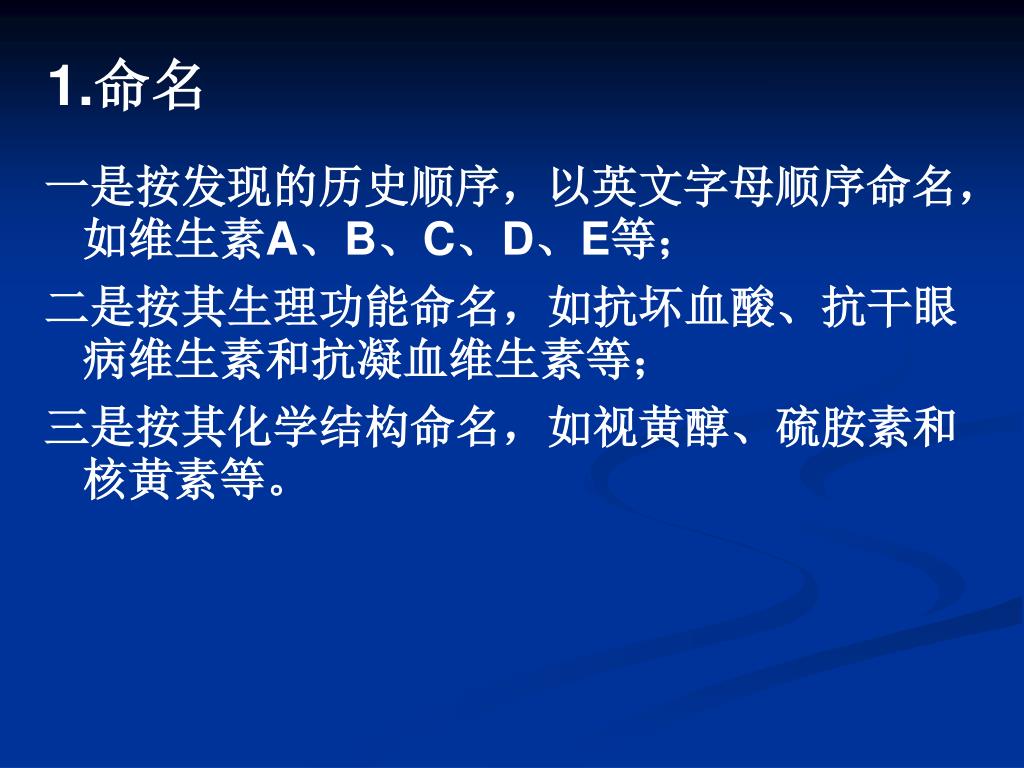 1.命名

一是按发现的历史顺序，以英文字母顺序命名，如维生素A、B、C、D、E等；

二是按其生理功能命名，如抗坏血酸、抗干眼病维生素和抗凝血维生素等；

三是按其化学结构命名，如视黄醇、硫胺素和核黄素等。